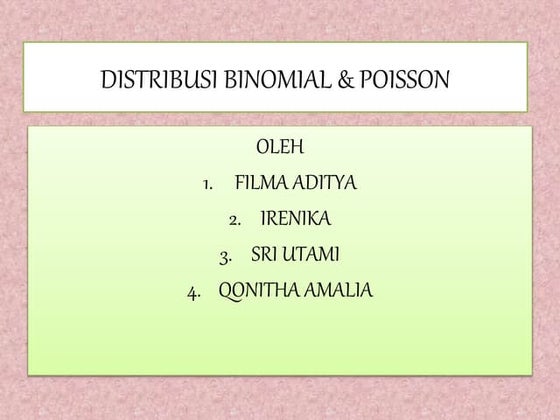 DISTRIBUSI BINOMIAL & POISSON

OLEH

1. FILMA ADITYA
2. IRENIKA
3. SRI UTAMI
4. QONITHA AMALIA